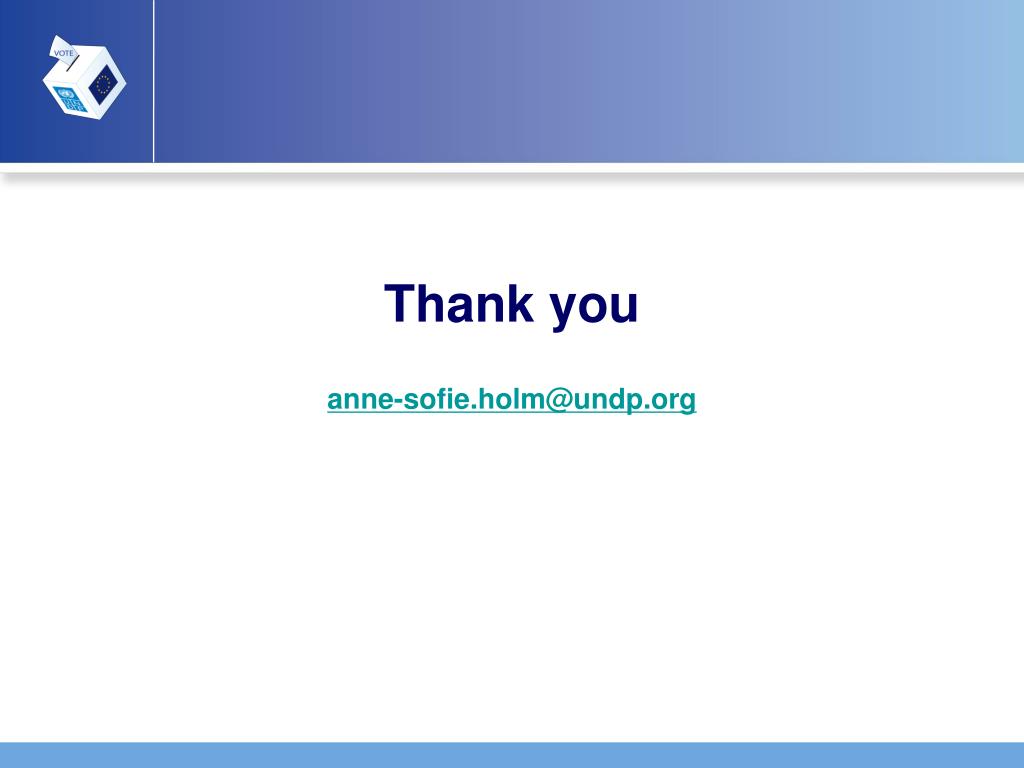 VOTE

Thank you

anne-sofie.holm@undp.org